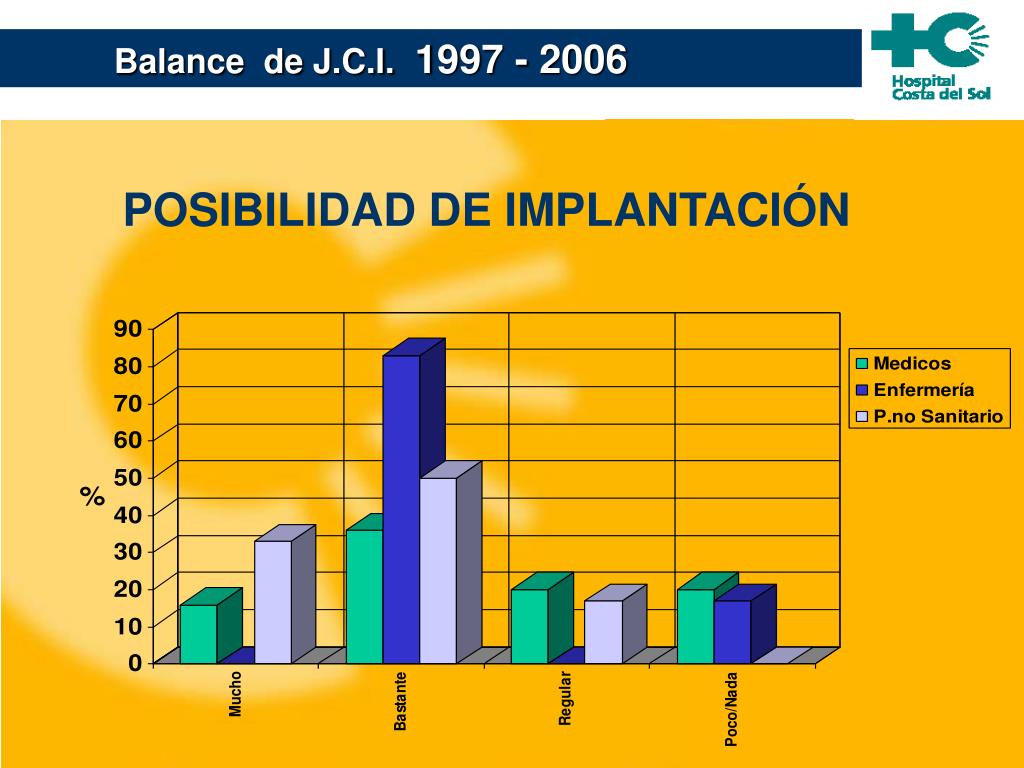 Balance de J.C.I. 1997 - 2006

Hospital Costa del Sol

POSIBILIDAD DE IMPLANTACIÓN

90
80
70
60
50
40
30
20
10
0

%

Mucho
Bastante
Regular
Poco/Nada

Medicos
Enfermería
P.no Sanitario